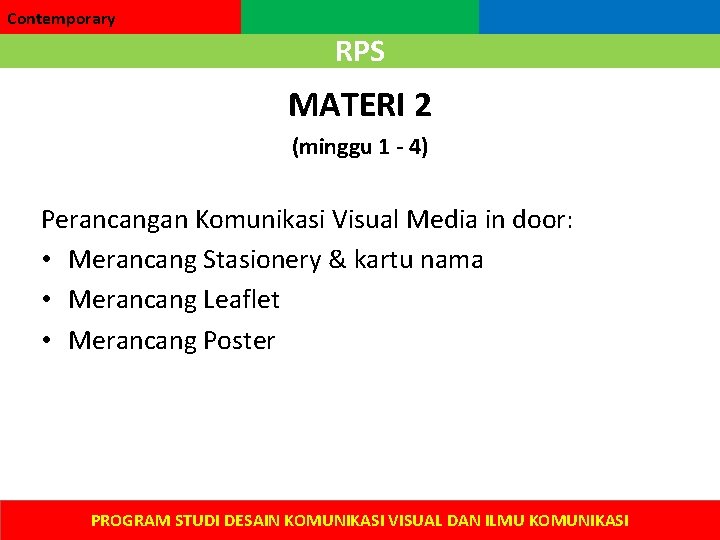 Contemporary

RPS

MATERI 2

(minggu 1 - 4)

Perancangan Komunikasi Visual Media in door:

• Merancang Stasionery & kartu nama
• Merancang Leaflet
• Merancang Poster

PROGRAM STUDI DESAIN KOMUNIKASI VISUAL DAN ILMU KOMUNIKASI